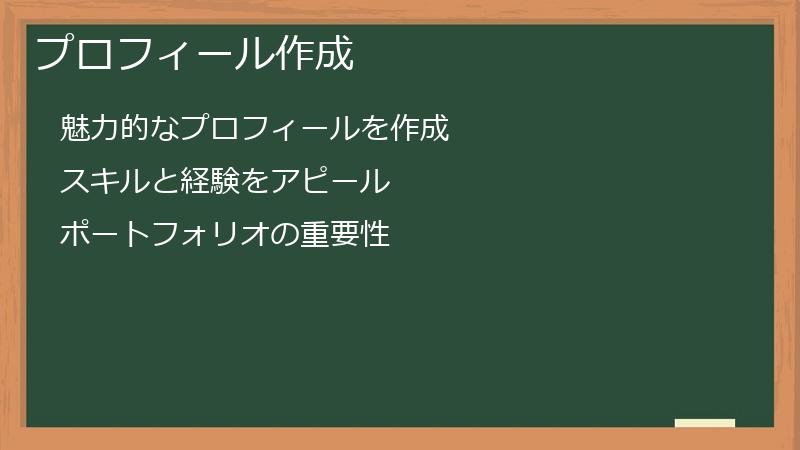 プロフィール作成

魅力的なプロフィールを作成

スキルと経験をアピール

ポートフォリオの重要性